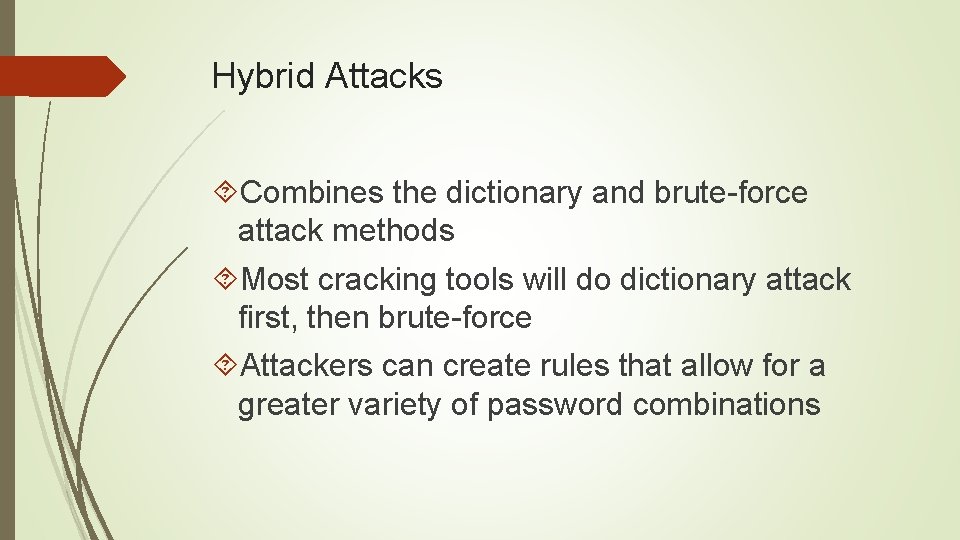 Hybrid Attacks

Combines the dictionary and brute-force attack methods

Most cracking tools will do dictionary attack first, then brute-force

Attackers can create rules that allow for a greater variety of password combinations